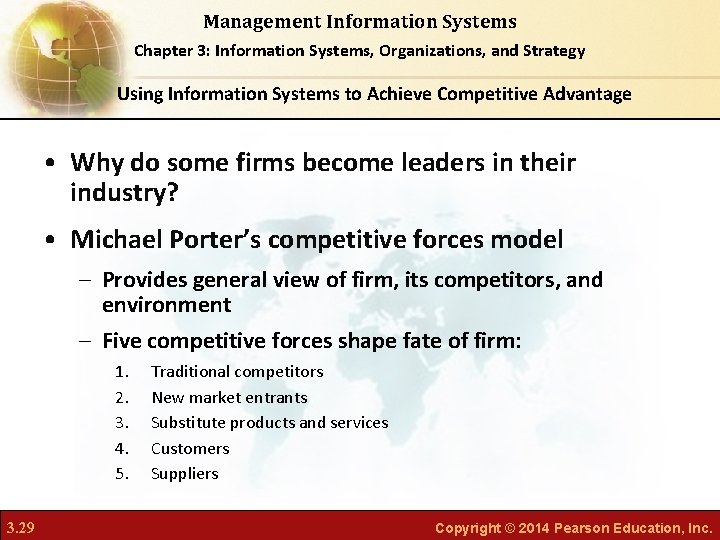 Management Information Systems

Chapter 3: Information Systems, Organizations, and Strategy

Using Information Systems to Achieve Competitive Advantage

• Why do some firms become leaders in their industry?

• Michael Porter's competitive forces model

– Provides general view of firm, its competitors, and environment

– Five competitive forces shape fate of firm:

1. Traditional competitors
2. New market entrants
3. Substitute products and services
4. Customers
5. Suppliers

3.29

Copyright © 2014 Pearson Education, Inc.